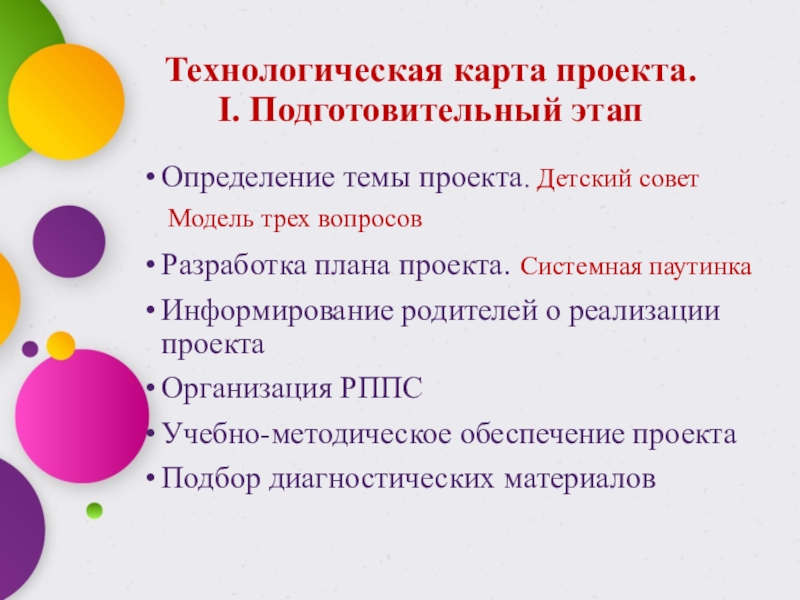 Технологическая карта проекта.
I. Подготовительный этап

• Определение темы проекта. Детский совет Модель трех вопросов
• Разработка плана проекта. Системная паутинка
• Информирование родителей о реализации проекта
• Организация РППС
• Учебно-методическое обеспечение проекта
• Подбор диагностических материалов